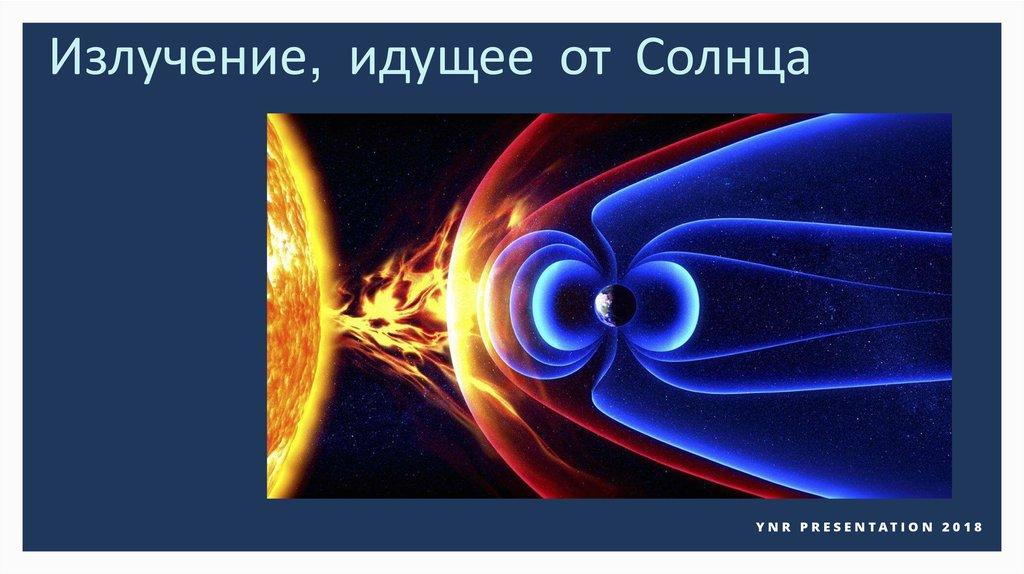 Излучение, идущее от Солнца

YNR PRESENTATION 2018